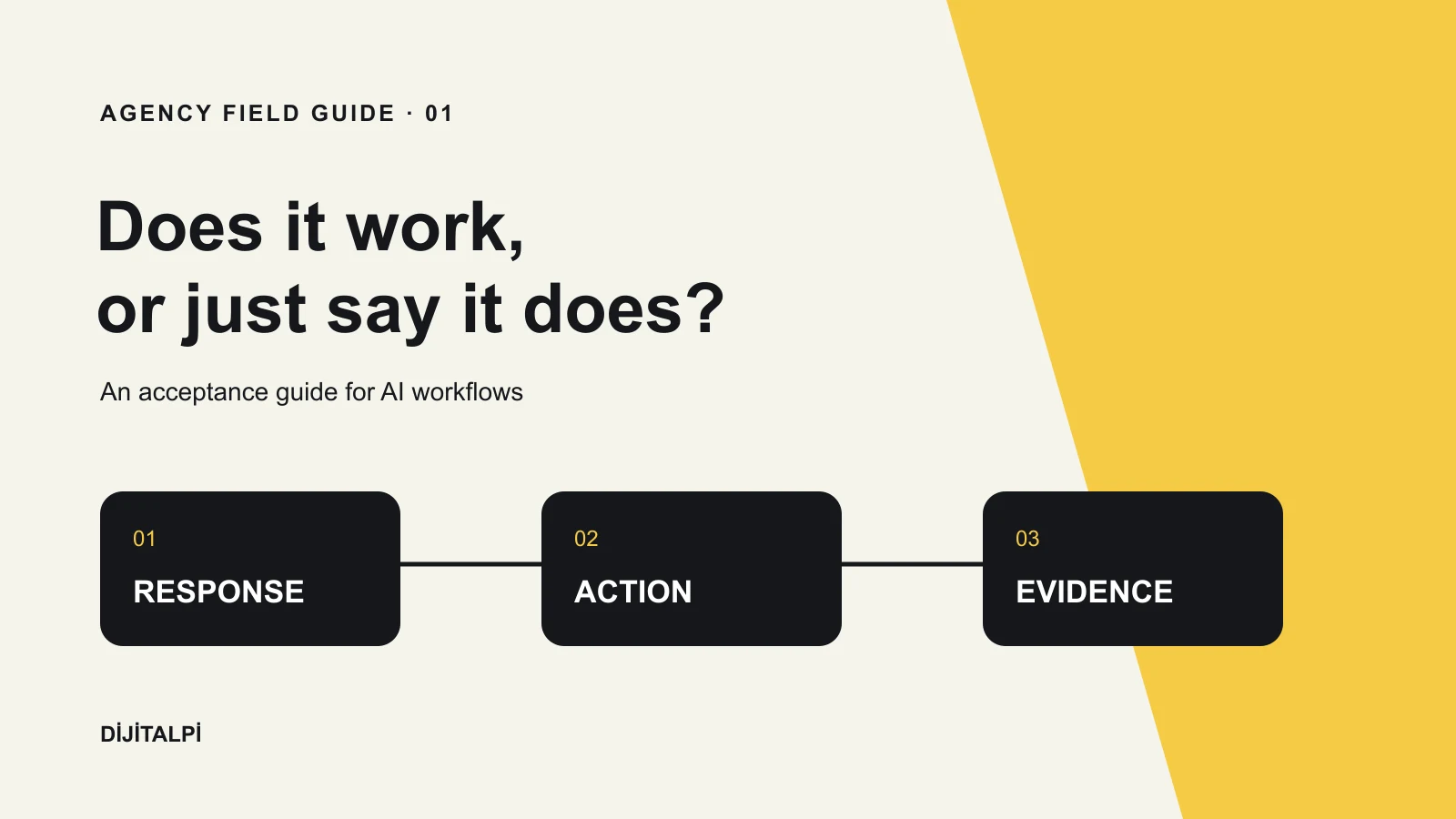 AGENCY FIELD GUIDE · 01

Does it work,
or just say it does?

An acceptance guide for AI workflows

01
RESPONSE

02
ACTION

03
EVIDENCE

DİJİTALPİ